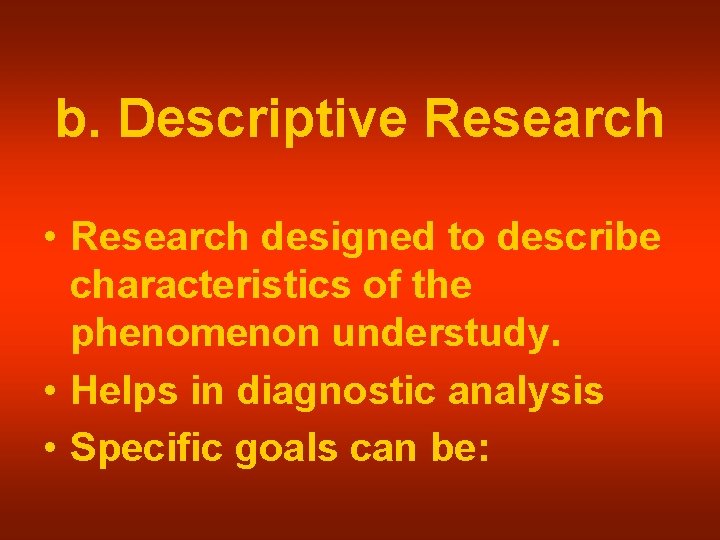 b. Descriptive Research

• Research designed to describe characteristics of the phenomenon understudy.
• Helps in diagnostic analysis
• Specific goals can be: